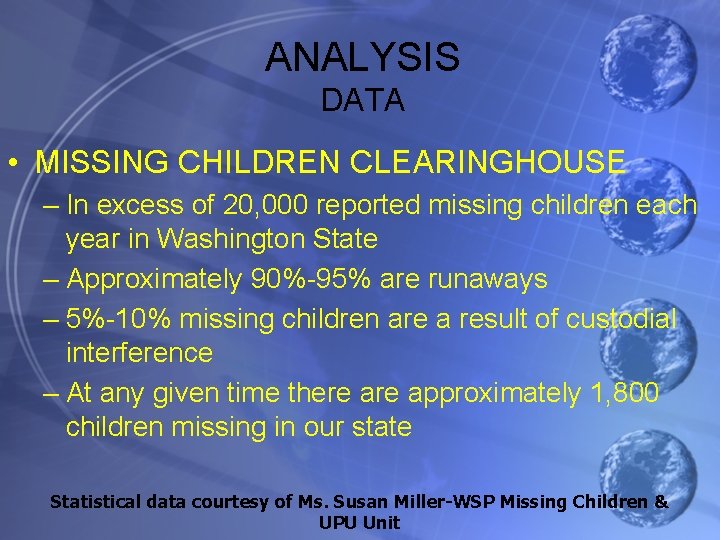 ANALYSIS
DATA

• MISSING CHILDREN CLEARINGHOUSE
– In excess of 20,000 reported missing children each year in Washington State
– Approximately 90%-95% are runaways
– 5%-10% missing children are a result of custodial interference
– At any given time there are approximately 1,800 children missing in our state

Statistical data courtesy of Ms. Susan Miller-WSP Missing Children & UPU Unit